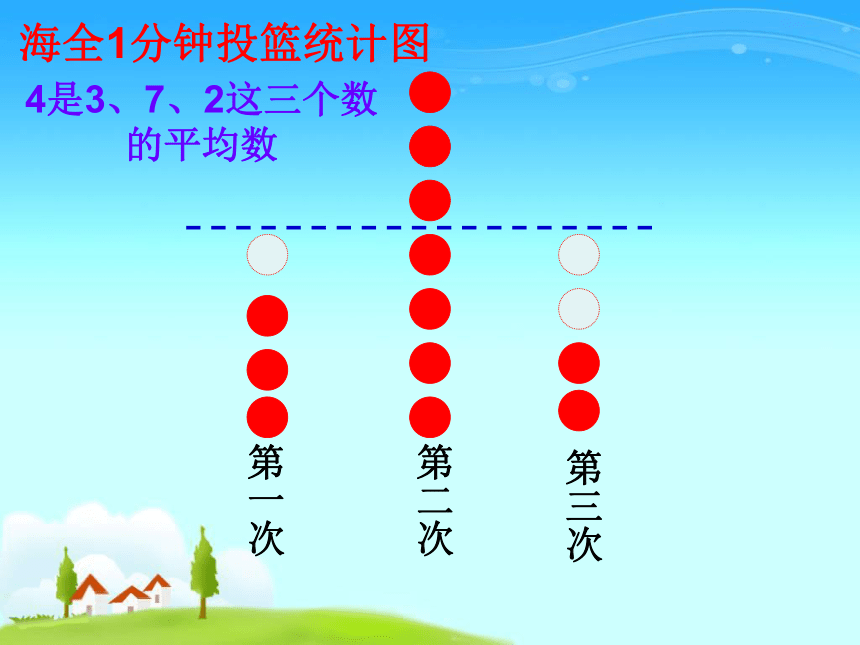 海全1分钟投篮统计图

4是3、7、2这三个数的平均数

第一次

第二次

第三次